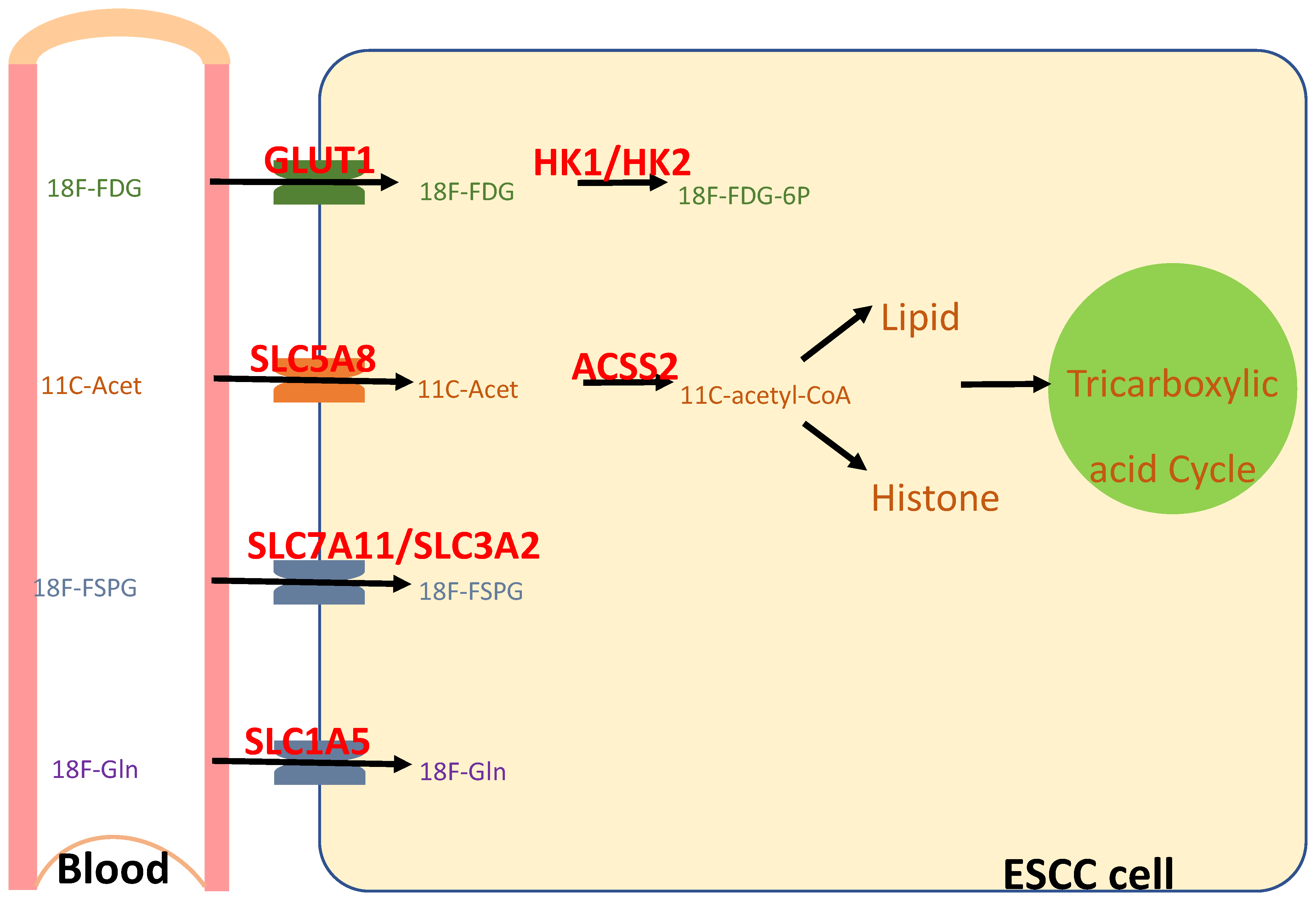 18F-FDG

GLUT1

18F-FDG

HK1/HK2

18F-FDG-6P

11C-Acet

SLC5A8

11C-Acet

ACSS2

11C-acetyl-CoA

Lipid

Histone

Tricarboxylic acid Cycle

18F-FSPG

SLC7A11/SLC3A2

18F-FSPG

18F-Gln

SLC1A5

18F-Gln

Blood

ESCC cell